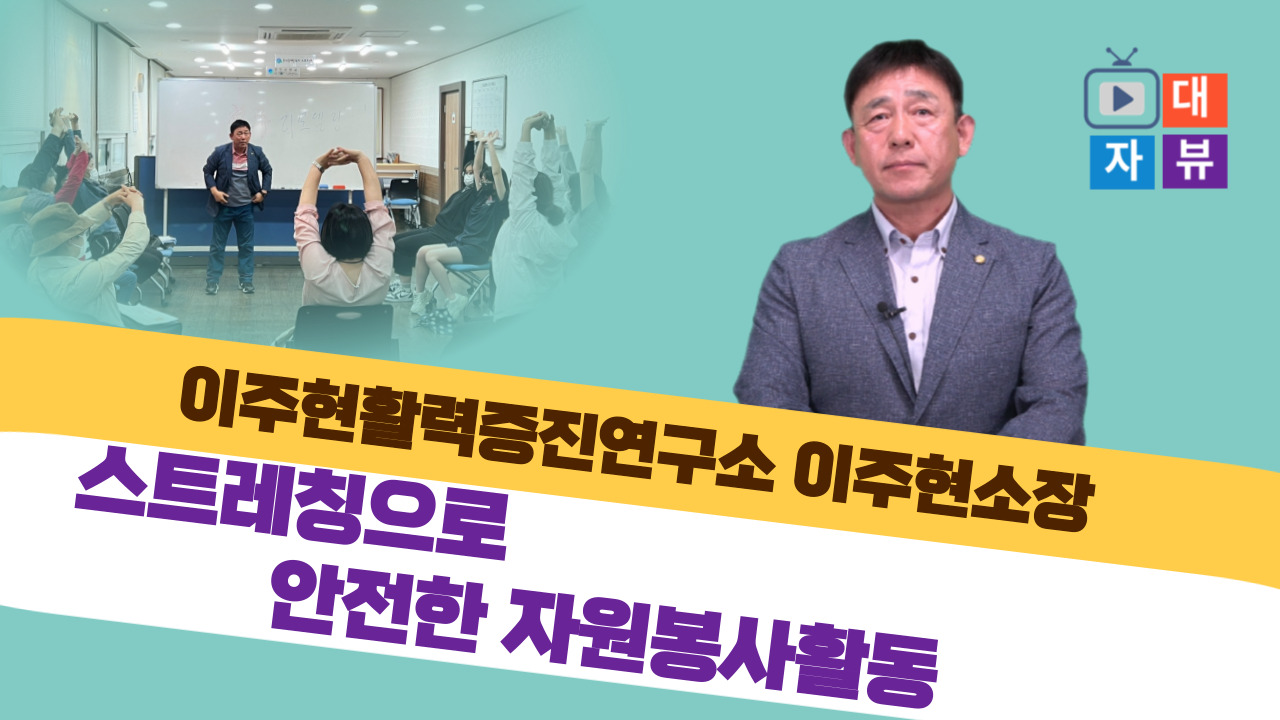 대
자 뷰

이주현활력증진연구소 이주현소장

스트레칭으로
안전한 자원봉사활동